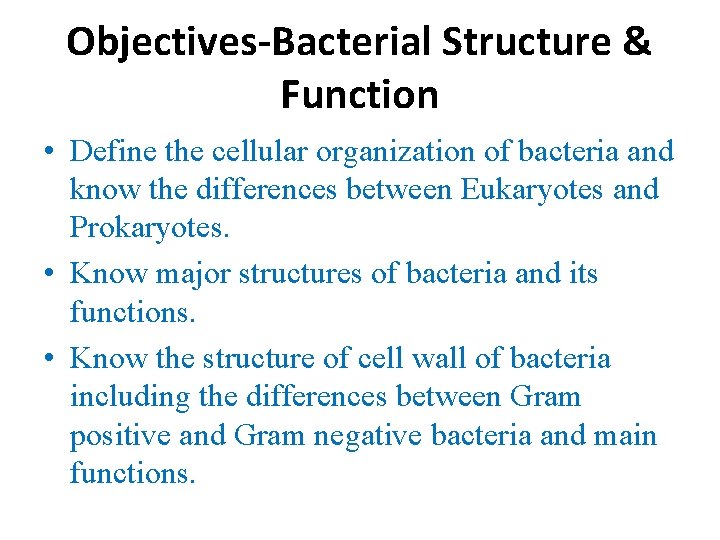 Objectives-Bacterial Structure & Function

• Define the cellular organization of bacteria and know the differences between Eukaryotes and Prokaryotes.

• Know major structures of bacteria and its functions.

• Know the structure of cell wall of bacteria including the differences between Gram positive and Gram negative bacteria and main functions.